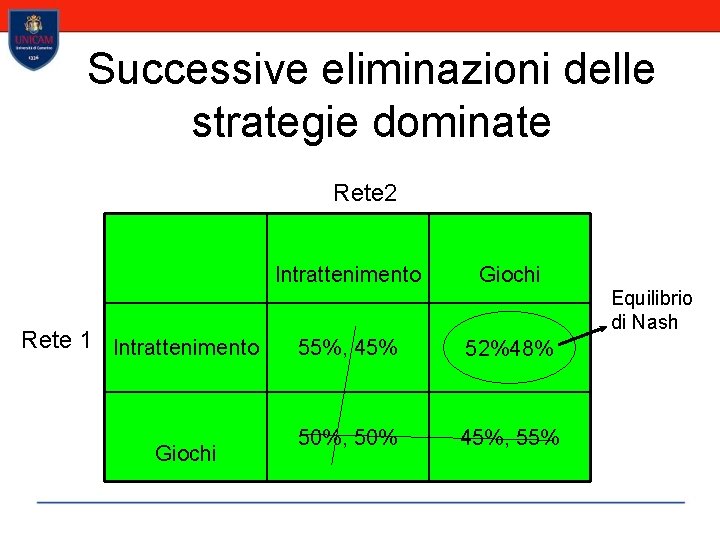 UNICAM
Università di Camerino
1336

Successive eliminazioni delle strategie dominate

Rete2

Rete 1

| | Intrattenimento | Giochi |
|---|---|---|
| Intrattenimento | 55%, 45% | 52%48% |
| Giochi | 50%, 50% | 45%, 55% |

Equilibrio di Nash